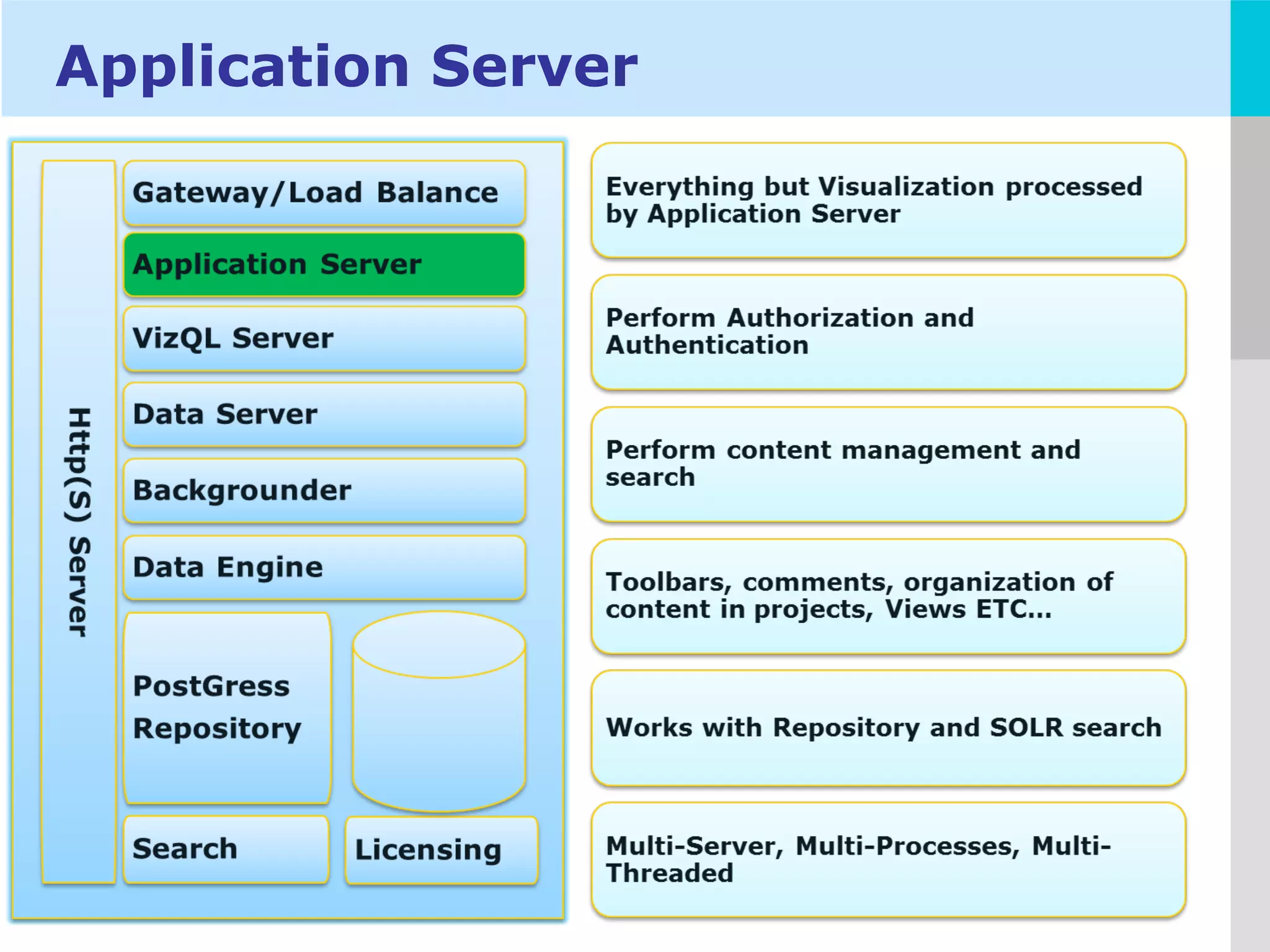 Application Server

Http(S) Server

Gateway/Load Balance

Application Server

VizQL Server

Data Server

Backgrounder

Data Engine

PostGress Repository

Search

Licensing

Everything but Visualization processed by Application Server

Perform Authorization and Authentication

Perform content management and search

Toolbars, comments, organization of content in projects, Views ETC...

Works with Repository and SOLR search

Multi-Server, Multi-Processes, Multi-Threaded